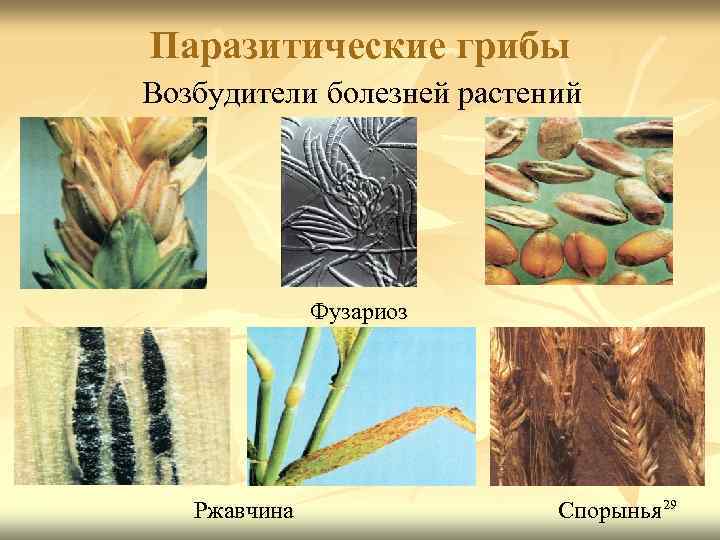 Паразитические грибы

Возбудители болезней растений

Фузариоз

Ржавчина

Спорынья

29